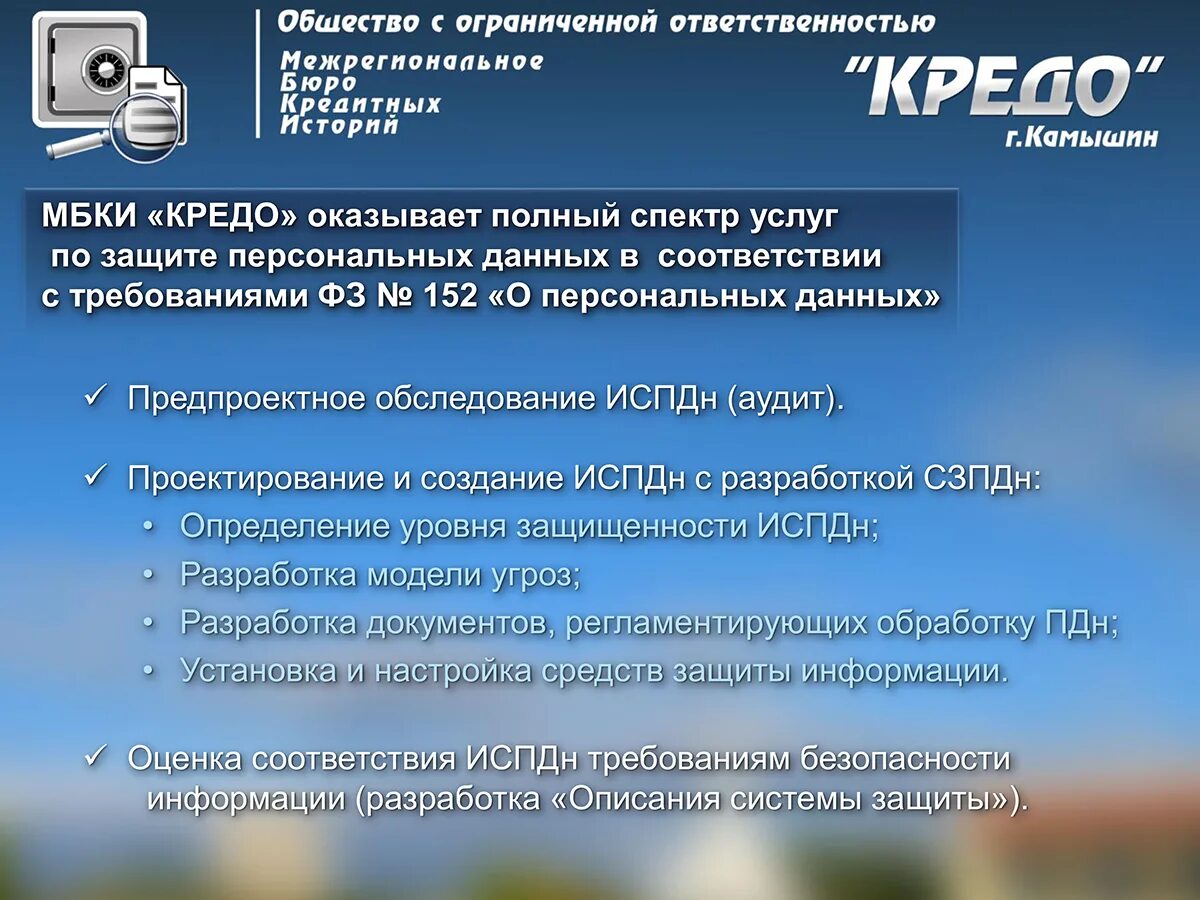 Общество с ограниченной ответственностью

Межрегиональное Бюро Кредитных Историй

"КРЕДО"
г.Камышин

МБКИ «КРЕДО» оказывает полный спектр услуг по защите персональных данных в соответствии с требованиями ФЗ № 152 «О персональных данных»

✓ Предпроектное обследование ИСПДн (аудит).

✓ Проектирование и создание ИСПДн с разработкой СЗПДн:
• Определение уровня защищенности ИСПДн;
• Разработка модели угроз;
• Разработка документов, регламентирующих обработку ПДн;
• Установка и настройка средств защиты информации.

✓ Оценка соответствия ИСПДн требованиям безопасности информации (разработка «Описания системы защиты»).